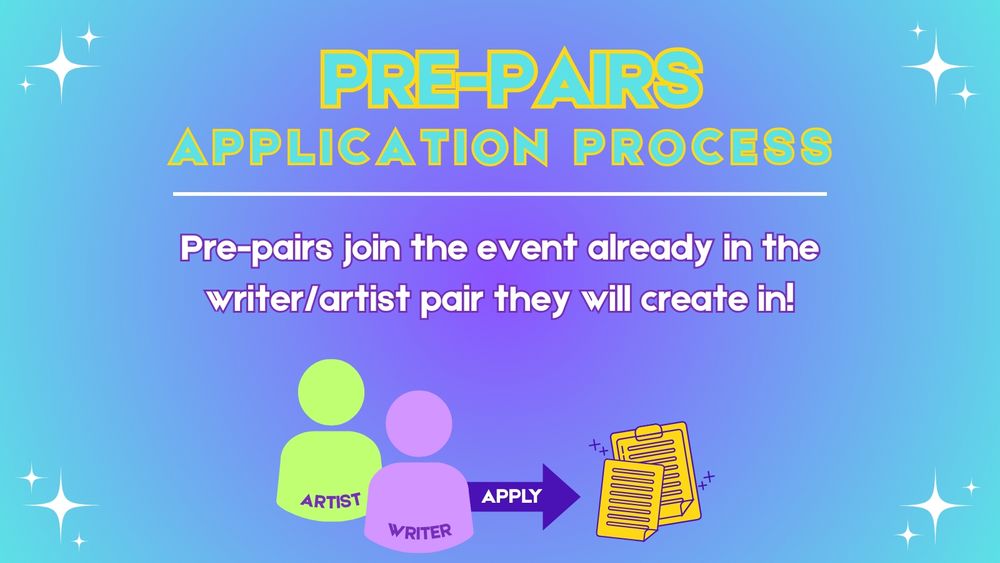 PRE-PAIRS
APPLICATION PROCESS

Pre-pairs join the event already in the writer/artist pair they will create in!

ARTIST
WRITER
APPLY